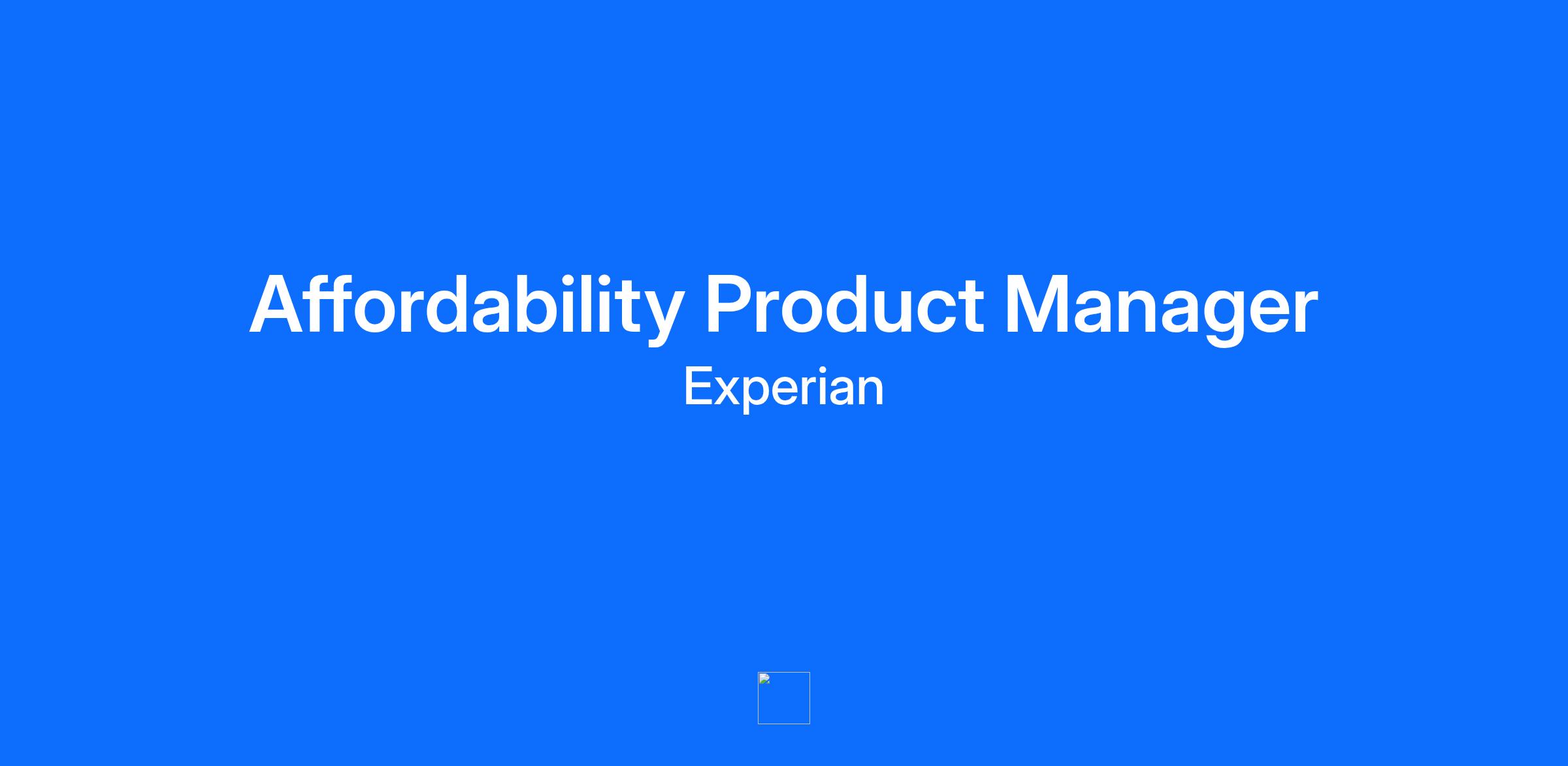 Affordability Product Manager
Experian